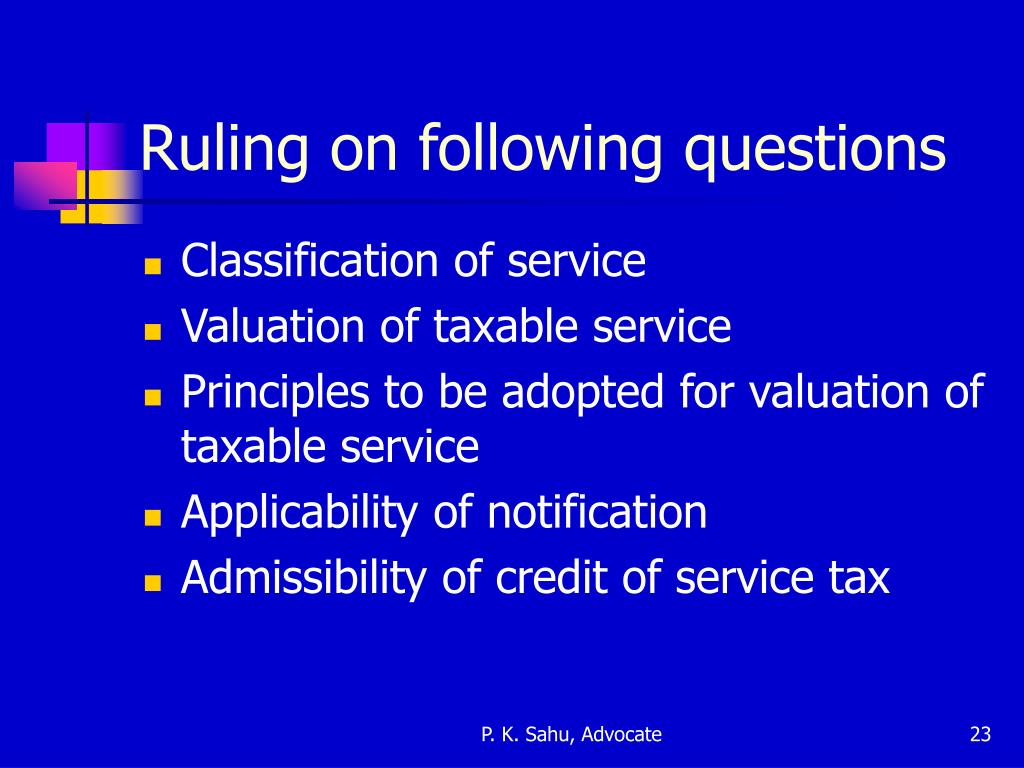 Ruling on following questions

- Classification of service
- Valuation of taxable service
- Principles to be adopted for valuation of taxable service
- Applicability of notification
- Admissibility of credit of service tax

P. K. Sahu, Advocate

23